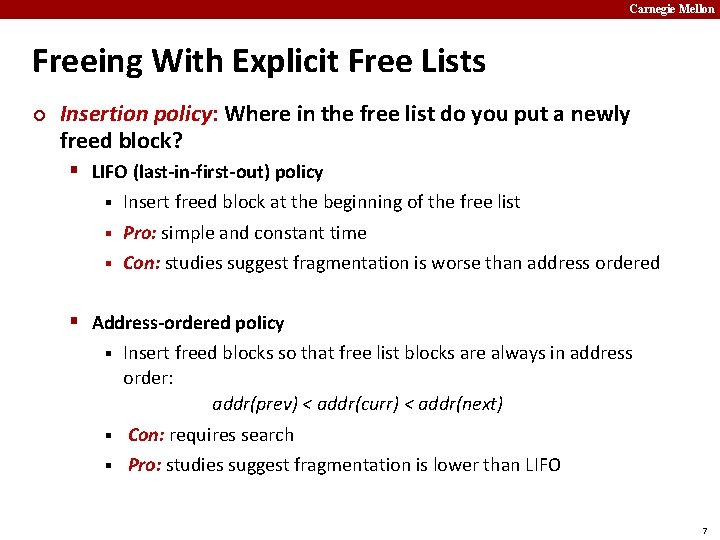 Carnegie Mellon

Freeing With Explicit Free Lists

Insertion policy: Where in the free list do you put a newly freed block?

LIFO (last-in-first-out) policy

Insert freed block at the beginning of the free list

Pro: simple and constant time

Con: studies suggest fragmentation is worse than address ordered

Address-ordered policy

Insert freed blocks so that free list blocks are always in address order:

addr(prev) < addr(curr) < addr(next)

Con: requires search

Pro: studies suggest fragmentation is lower than LIFO

7